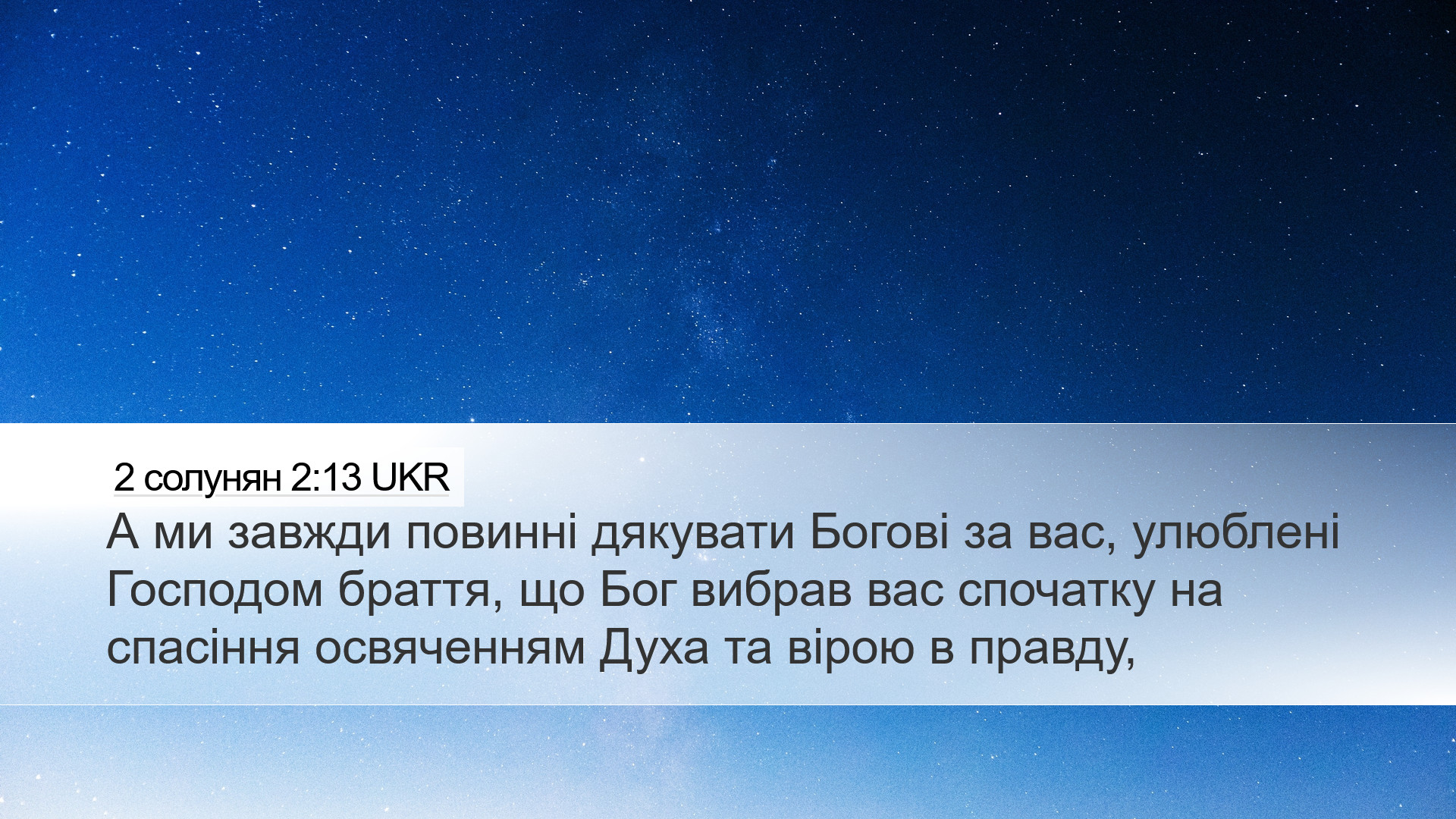 2 солунян 2:13 UKR

А ми завжди повинні дякувати Богові за вас, улюблені Господом браття, що Бог вибрав вас спочатку на спасіння освяченням Духа та вірою в правду,